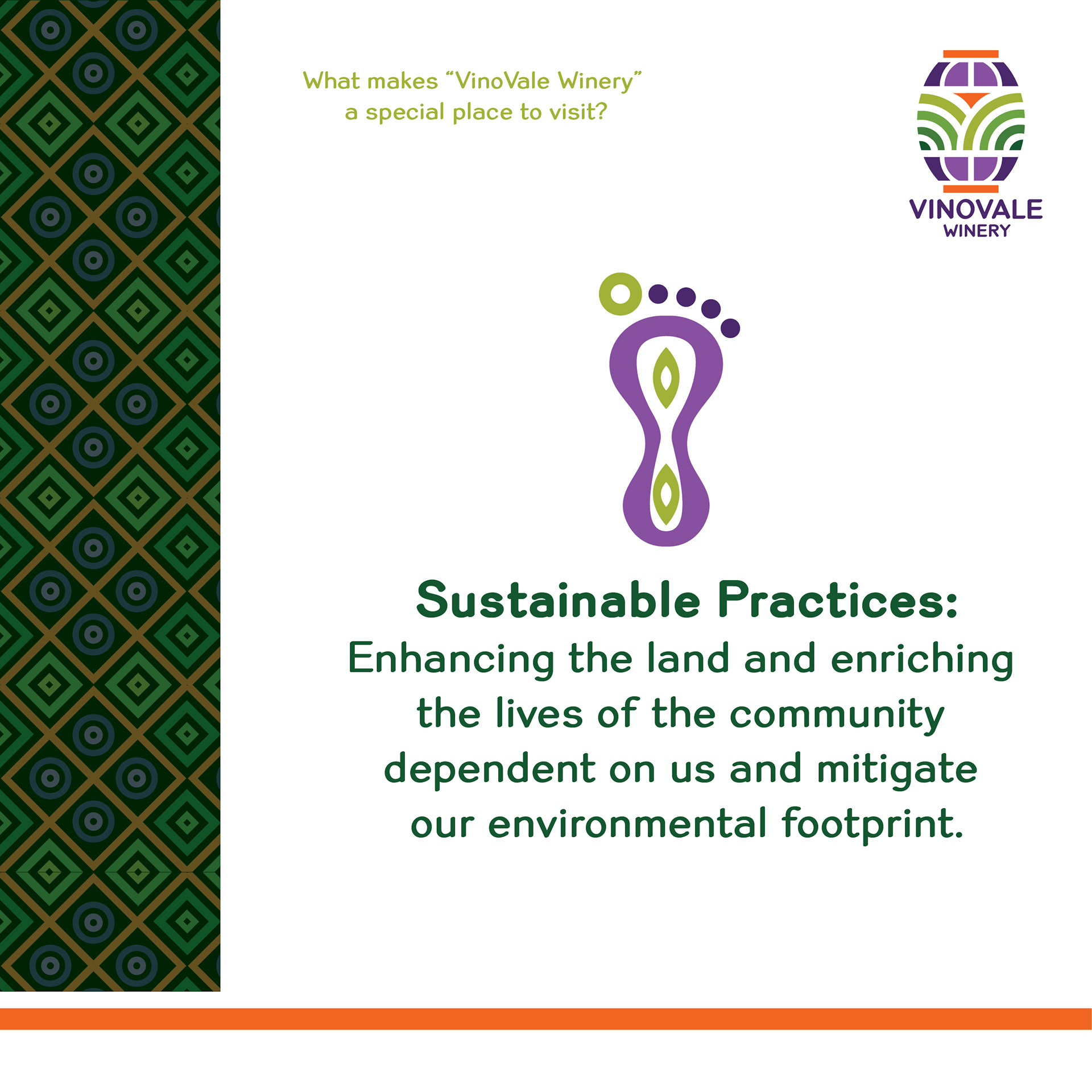 What makes “VinoVale Winery” a special place to visit?

VINOVALE
WINERY

Sustainable Practices:
Enhancing the land and enriching the lives of the community dependent on us and mitigate our environmental footprint.